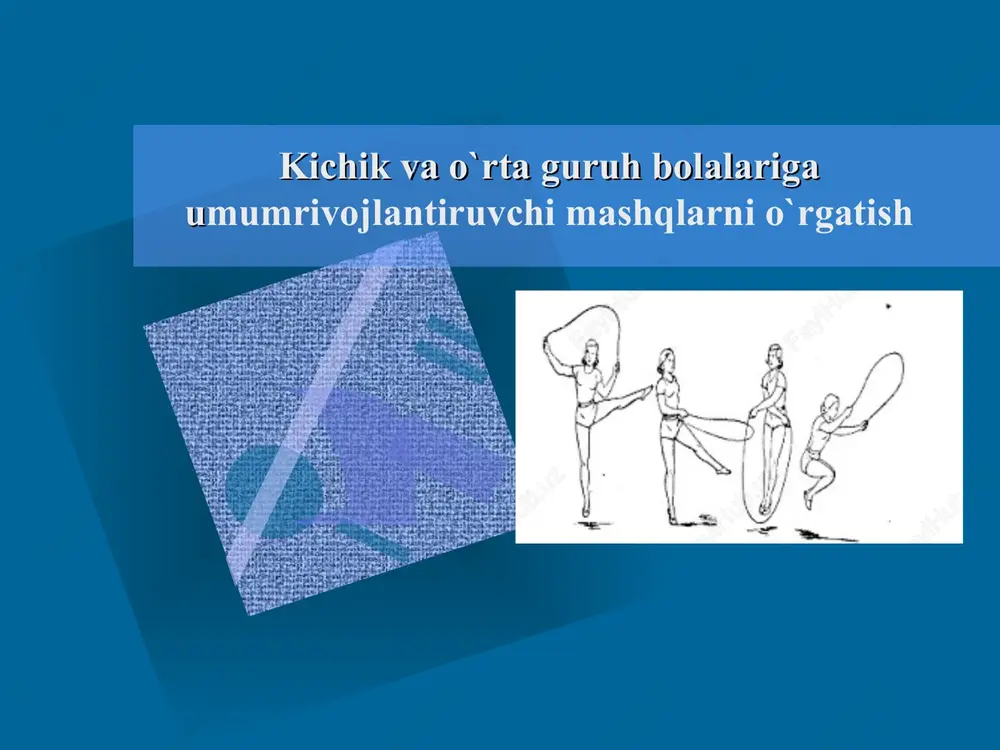 Kichik va o`rta guruh bolalariga umumrivojlantiruvchi mashqlarni o`rgatish